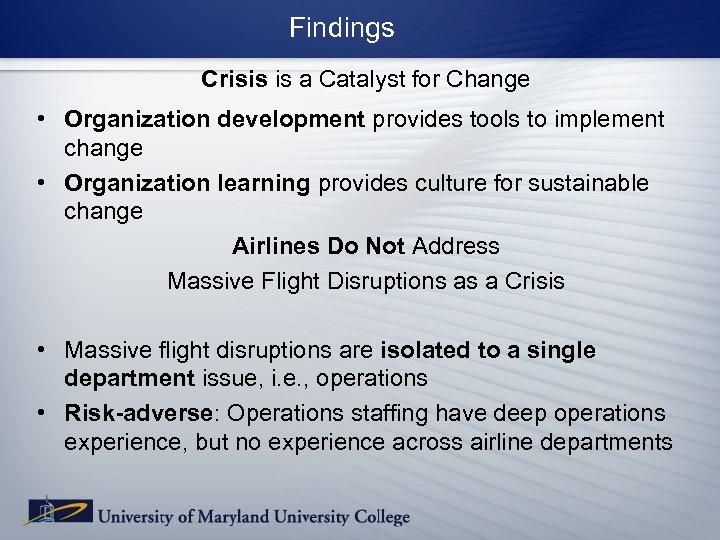 Findings

Crisis is a Catalyst for Change

• Organization development provides tools to implement change

• Organization learning provides culture for sustainable change

Airlines Do Not Address

Massive Flight Disruptions as a Crisis

• Massive flight disruptions are isolated to a single department issue, i.e., operations

• Risk-adverse: Operations staffing have deep operations experience, but no experience across airline departments

University of Maryland University College